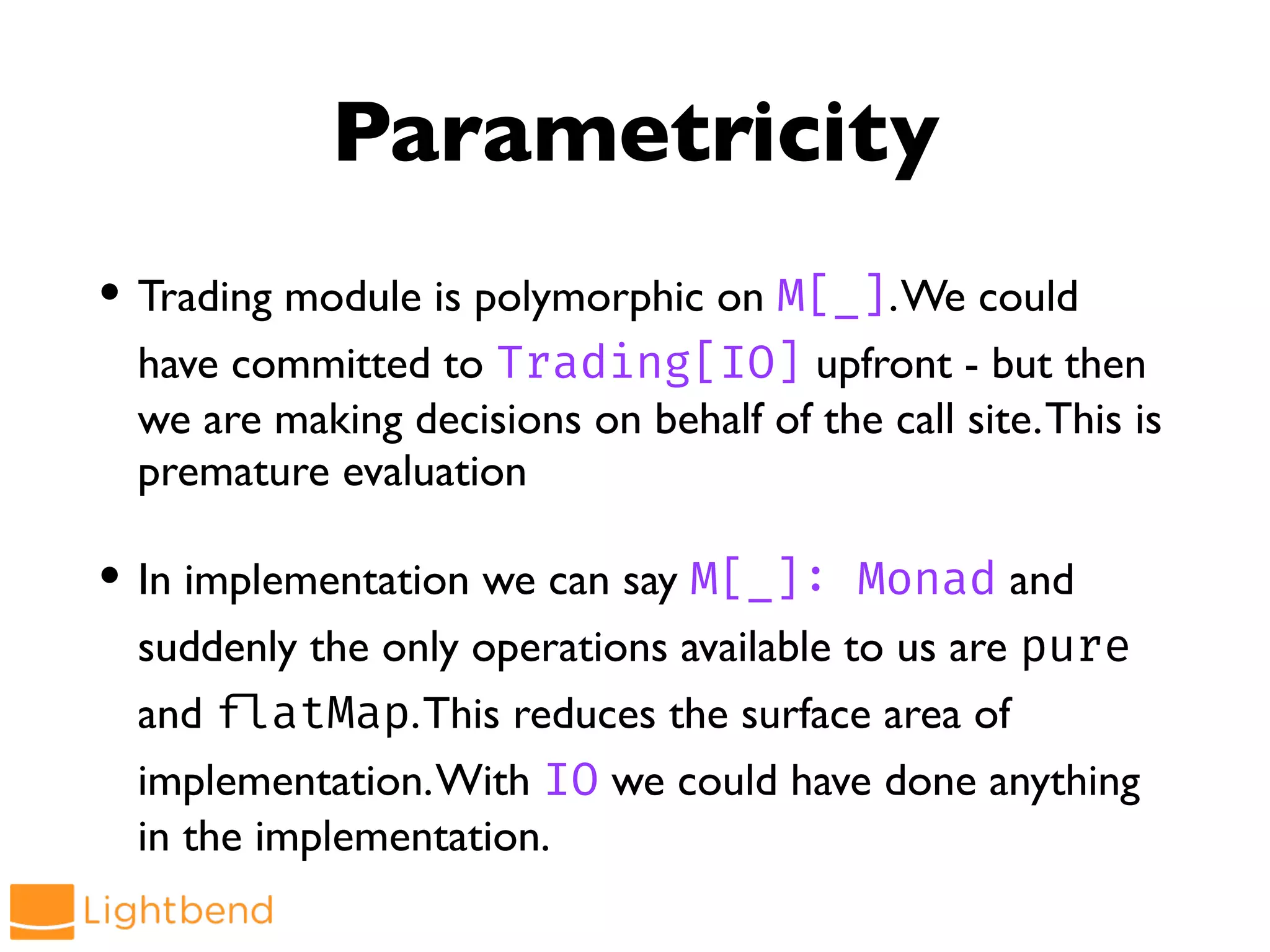 Parametricity

• Trading module is polymorphic on M[_]. We could have committed to Trading[IO] upfront - but then we are making decisions on behalf of the call site. This is premature evaluation

• In implementation we can say M[_]: Monad and suddenly the only operations available to us are pure and flatMap. This reduces the surface area of implementation. With IO we could have done anything in the implementation.

Lightbend